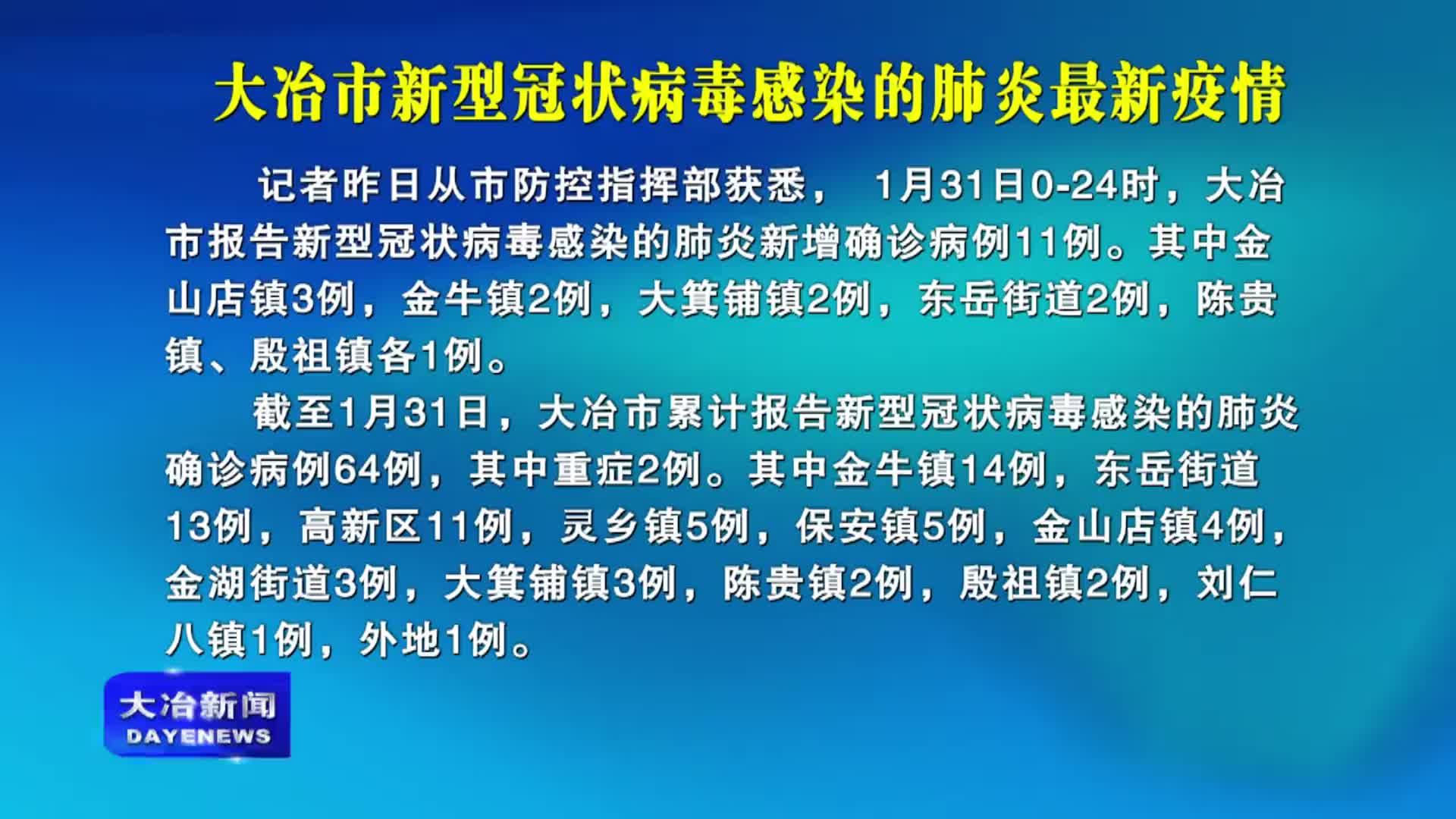 大冶市新型冠状病毒感染的肺炎最新疫情

记者昨日从市防控指挥部获悉， 1月31日0-24时，大冶市报告新型冠状病毒感染的肺炎新增确诊病例11例。其中金山店镇3例，金牛镇2例，大箕铺镇2例，东岳街道2例，陈贵镇、殷祖镇各1例。

截至1月31日，大冶市累计报告新型冠状病毒感染的肺炎确诊病例64例，其中重症2例。其中金牛镇14例，东岳街道13例，高新区11例，灵乡镇5例，保安镇5例，金山店镇4例，金湖街道3例，大箕铺镇3例，陈贵镇2例，殷祖镇2例，刘仁八镇1例，外地1例。

大冶新闻
DAYENEWS